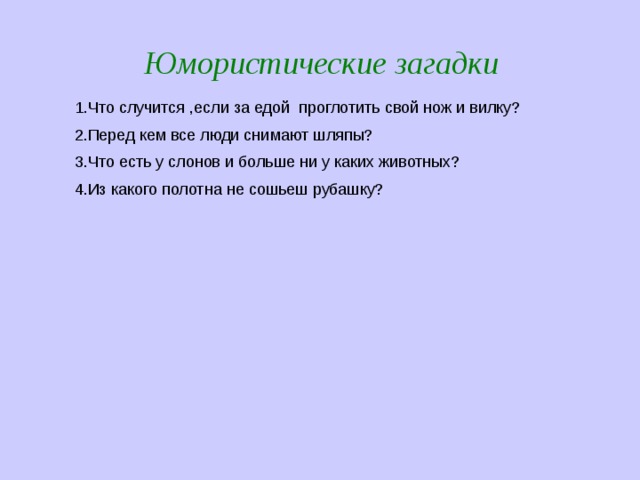 Юмористические загадки

1.Что случится ,если за едой проглотить свой нож и вилку?

2.Перед кем все люди снимают шляпы?

3.Что есть у слонов и больше ни у каких животных?

4.Из какого полотна не сошьеш рубашку?